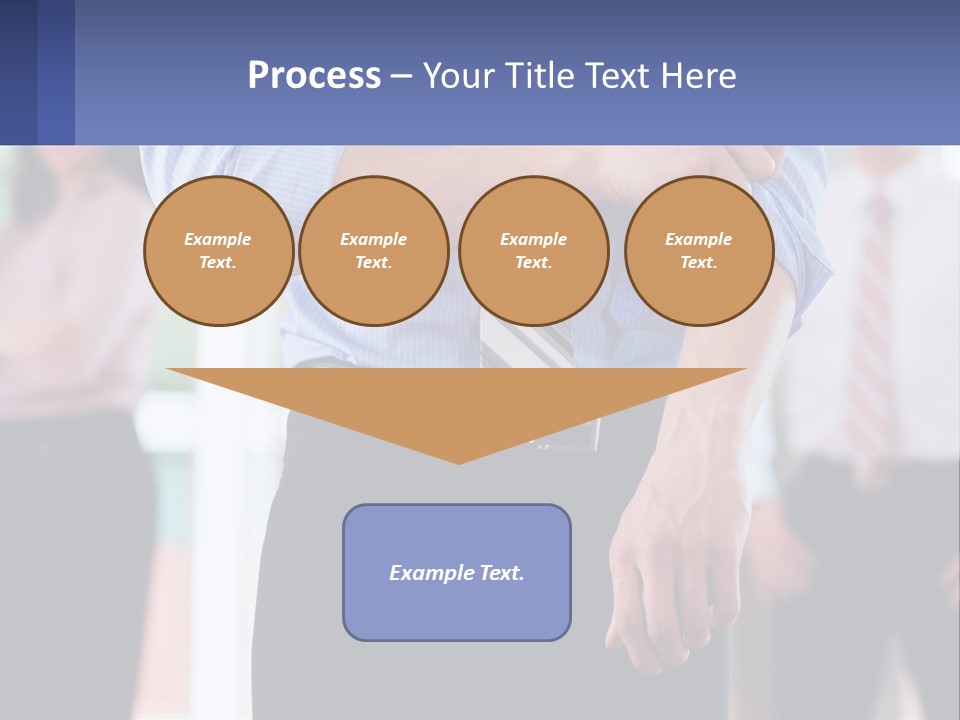 Process – Your Title Text Here

Example Text.

Example Text.

Example Text.

Example Text.

Example Text.